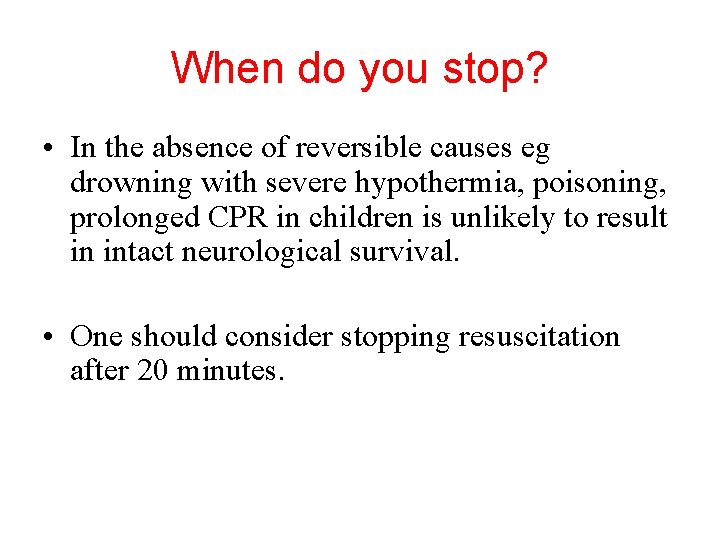 When do you stop?

• In the absence of reversible causes eg drowning with severe hypothermia, poisoning, prolonged CPR in children is unlikely to result in intact neurological survival.

• One should consider stopping resuscitation after 20 minutes.